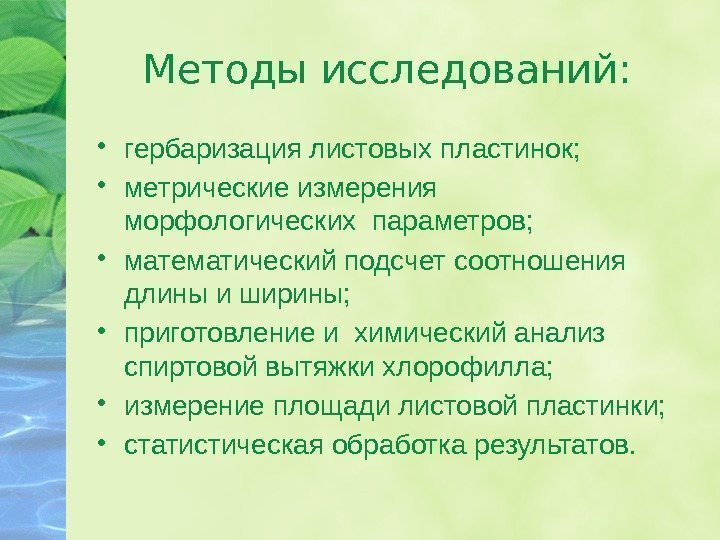 Методы исследований:

• гербаризация листовых пластинок;
• метрические измерения морфологических параметров;
• математический подсчет соотношения длины и ширины;
• приготовление и химический анализ спиртовой вытяжки хлорофилла;
• измерение площади листовой пластинки;
• статистическая обработка результатов.